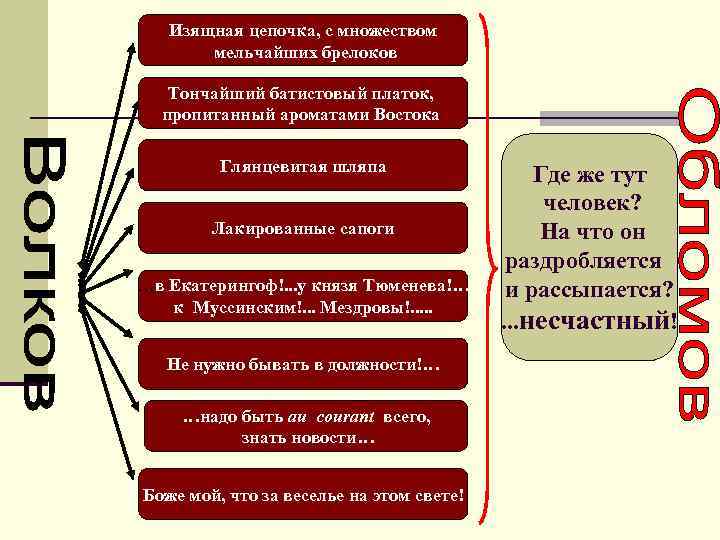 Волков

Изящная цепочка, с множеством мельчайших брелоков

Тончайший батистовый платок, пропитанный ароматами Востока

Глянцевитая шляпа

Лакированные сапоги

в Екатерингоф!...у князя Тюменева!... к Муссинским!... Мездровы!.....

Не нужно бывать в должности!...

...надо быть au courant всего, знать новости...

Боже мой, что за веселье на этом свете!

Где же тут человек? На что он раздробляется и рассыпается? ...несчастный!

Обломов